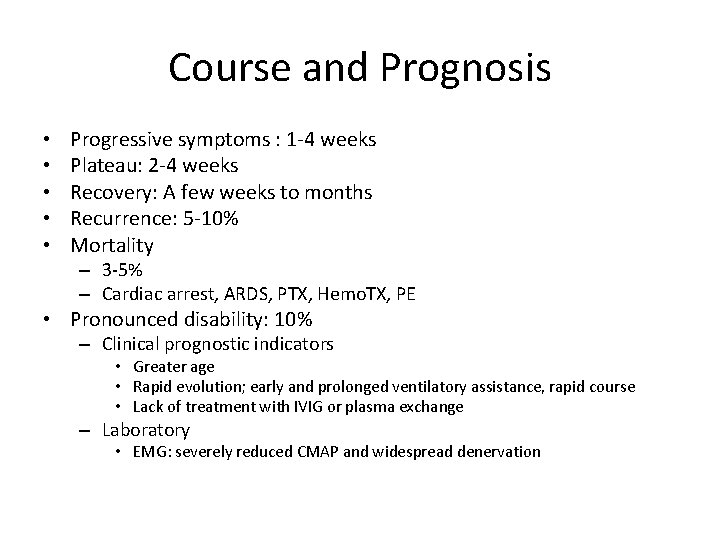 Course and Prognosis

• Progressive symptoms : 1-4 weeks
• Plateau: 2-4 weeks
• Recovery: A few weeks to months
• Recurrence: 5-10%
• Mortality
– 3-5%
– Cardiac arrest, ARDS, PTX, HemoTX, PE
• Pronounced disability: 10%
– Clinical prognostic indicators
• Greater age
• Rapid evolution; early and prolonged ventilatory assistance, rapid course
• Lack of treatment with IVIG or plasma exchange
– Laboratory
• EMG: severely reduced CMAP and widespread denervation